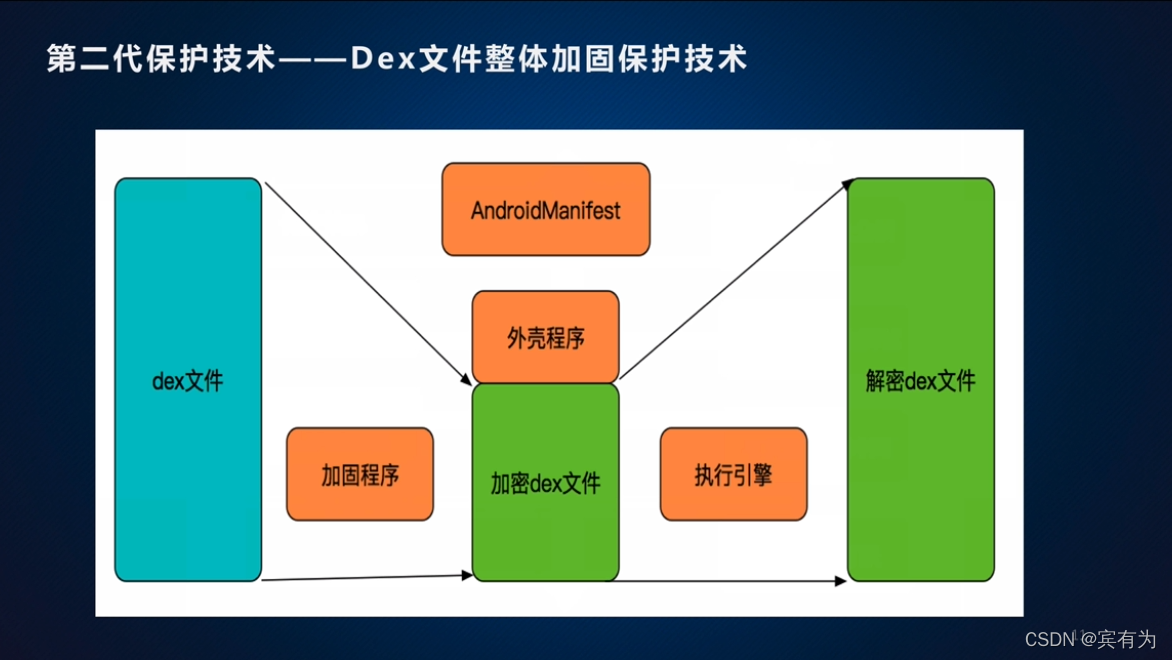 第二代保护技术——Dex文件整体加固保护技术

AndroidManifest

外壳程序

dex文件

解密dex文件

加固程序

加密dex文件

执行引擎

CSDN @宾有为